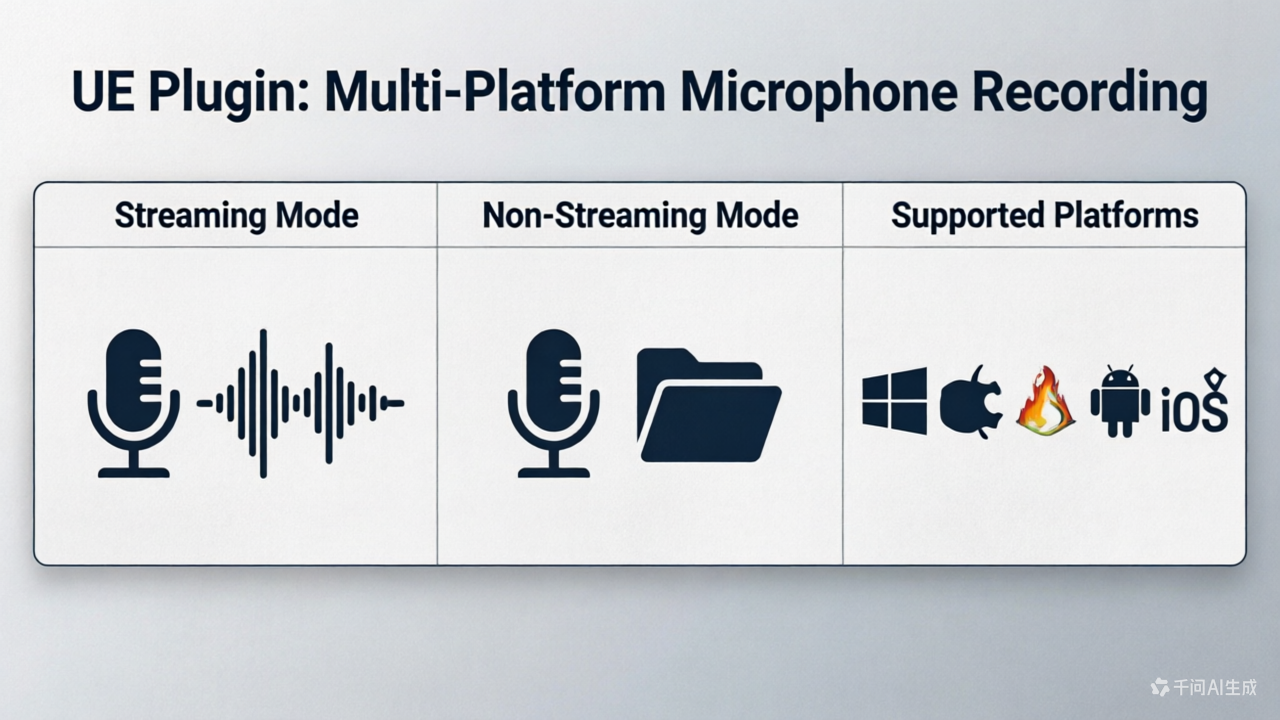 UE Plugin: Multi-Platform Microphone Recording

| Streaming Mode | Non-Streaming Mode | Supported Platforms |
|---|---|---|
| | | iOS |

千问AI生成